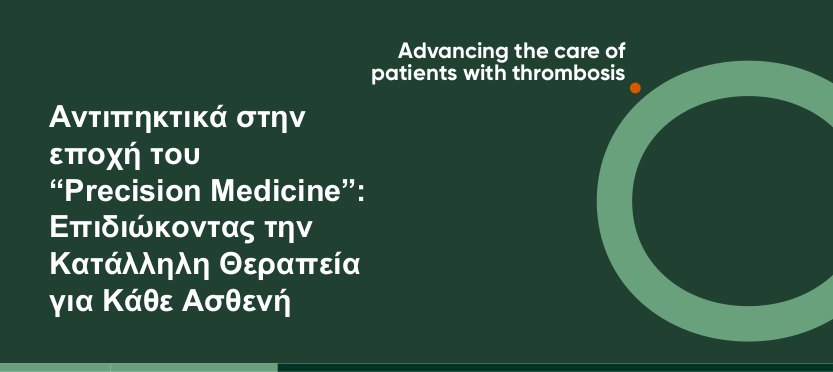 Advancing the care of patients with thrombosis

Αντιπηκτικά στην εποχή του “Precision Medicine”: Επιδιώκοντας την Κατάλληλη Θεραπεία για Κάθε Ασθενή